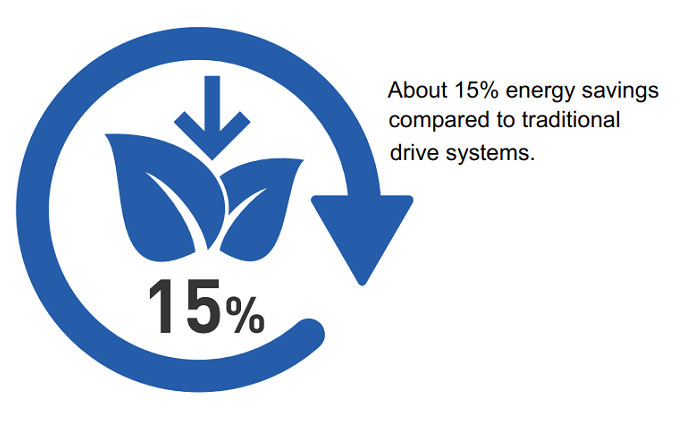 15%

About 15% energy savings compared to traditional drive systems.